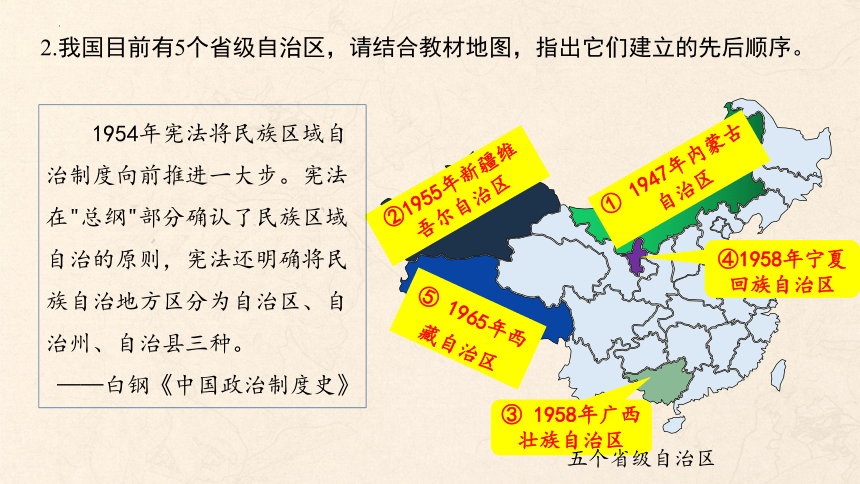 2.我国目前有5个省级自治区，请结合教材地图，指出它们建立的先后顺序。

1954年宪法将民族区域自治制度向前推进一大步。宪法在"总纲"部分确认了民族区域自治的原则，宪法还明确将民族自治地方区分为自治区、自治州、自治县三种。

——白钢《中国政治制度史》

②1955年新疆维吾尔自治区

① 1947年内蒙古自治区

④1958年宁夏回族自治区

⑤ 1965年西藏自治区

③ 1958年广西壮族自治区

五个省级自治区